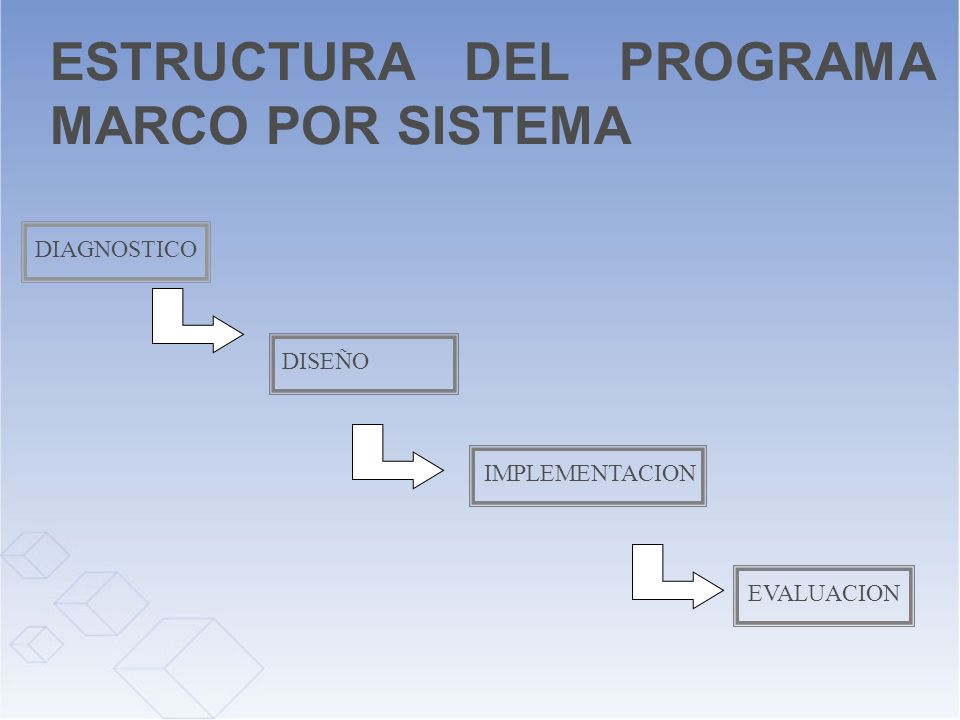 ESTRUCTURA DEL PROGRAMA MARCO POR SISTEMA

DIAGNOSTICO

DISEÑO

IMPLEMENTACION

EVALUACION